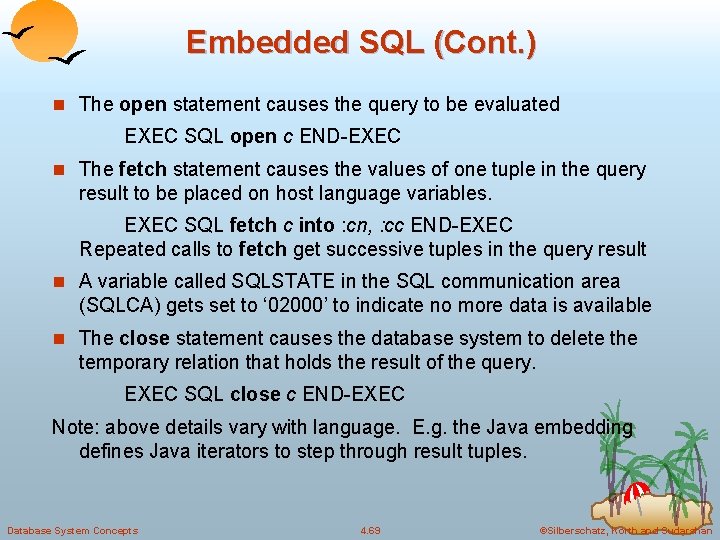 Embedded SQL (Cont.)

The open statement causes the query to be evaluated

EXEC SQL open c END-EXEC

The fetch statement causes the values of one tuple in the query result to be placed on host language variables.

EXEC SQL fetch c into :cn, :cc END-EXEC

Repeated calls to fetch get successive tuples in the query result

A variable called SQLSTATE in the SQL communication area (SQLCA) gets set to ‘02000’ to indicate no more data is available

The close statement causes the database system to delete the temporary relation that holds the result of the query.

EXEC SQL close c END-EXEC

Note: above details vary with language. E.g. the Java embedding defines Java iterators to step through result tuples.

Database System Concepts 4.69 ©Silberschatz, Korth and Sudarshan